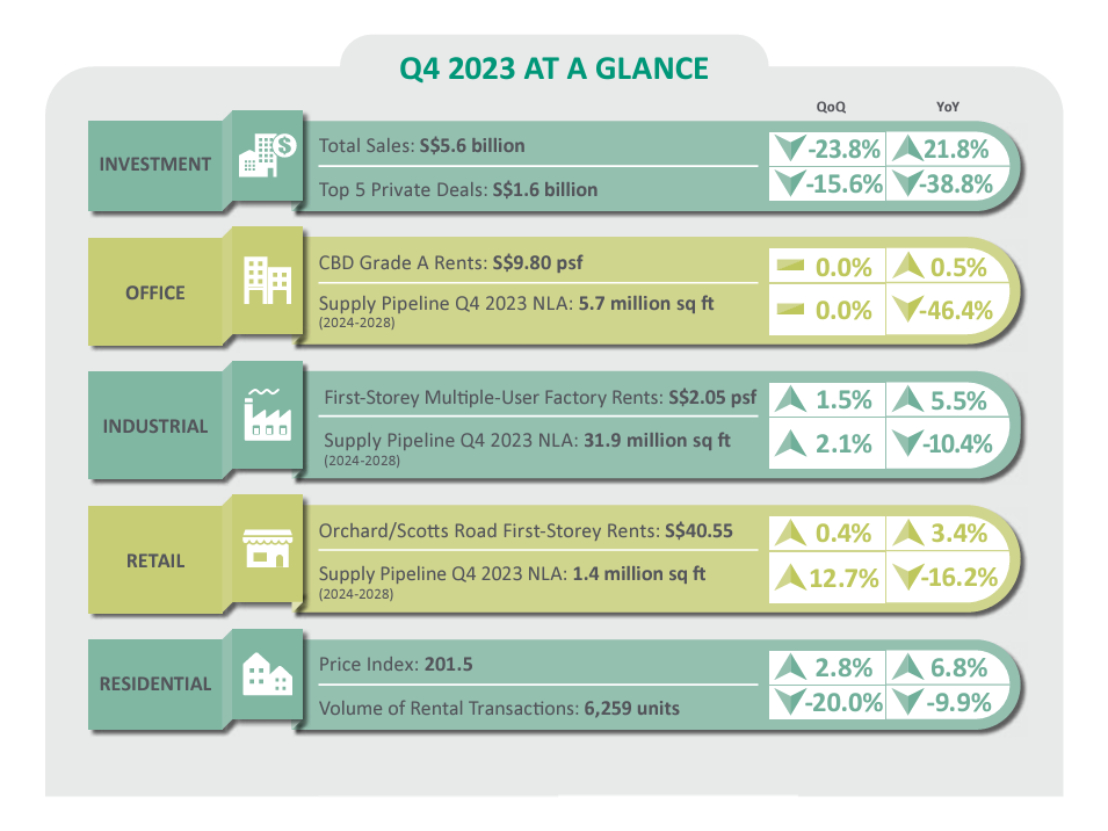 Q4 2023 AT A GLANCE

| | | QoQ | YoY |
|---|---|---|---|
| INVESTMENT | Total Sales: S$5.6 billion | -23.8% | 21.8% |
| | Top 5 Private Deals: S$1.6 billion | -15.6% | -38.8% |
| OFFICE | CBD Grade A Rents: S$9.80 psf | 0.0% | 0.5% |
| | Supply Pipeline Q4 2023 NLA: 5.7 million sq ft (2024-2028) | 0.0% | -46.4% |
| INDUSTRIAL | First-Storey Multiple-User Factory Rents: S$2.05 psf | 1.5% | 5.5% |
| | Supply Pipeline Q4 2023 NLA: 31.9 million sq ft (2024-2028) | 2.1% | -10.4% |
| RETAIL | Orchard/Scotts Road First-Storey Rents: S$40.55 | 0.4% | 3.4% |
| | Supply Pipeline Q4 2023 NLA: 1.4 million sq ft (2024-2028) | 12.7% | -16.2% |
| RESIDENTIAL | Price Index: 201.5 | 2.8% | 6.8% |
| | Volume of Rental Transactions: 6,259 units | -20.0% | -9.9% |